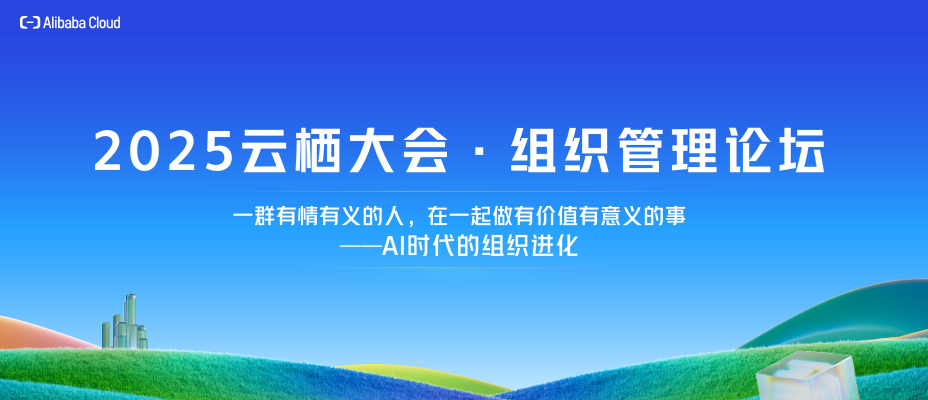 Alibaba Cloud

2025云栖大会 · 组织管理论坛

一群有情有义的人，在一起做有价值有意义的事
——AI时代的组织进化